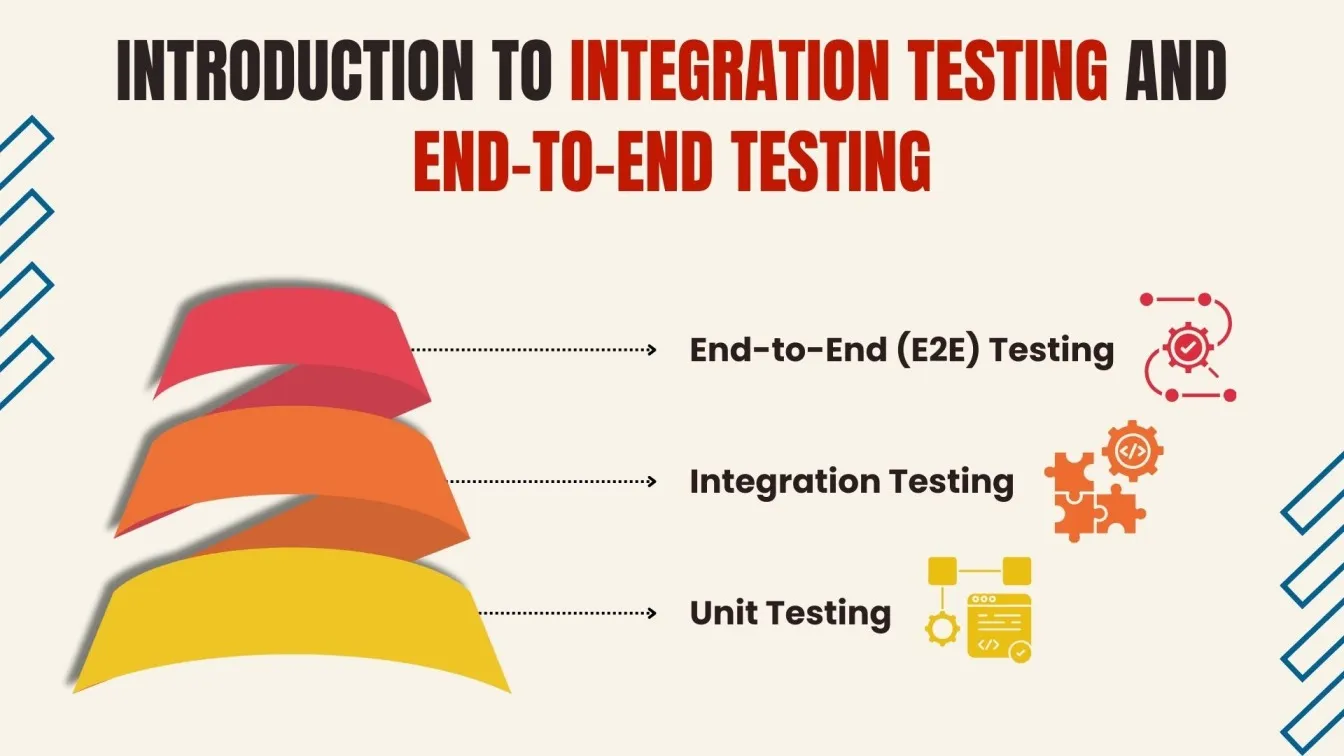 INTRODUCTION TO INTEGRATION TESTING AND END-TO-END TESTING

End-to-End (E2E) Testing

Integration Testing

Unit Testing